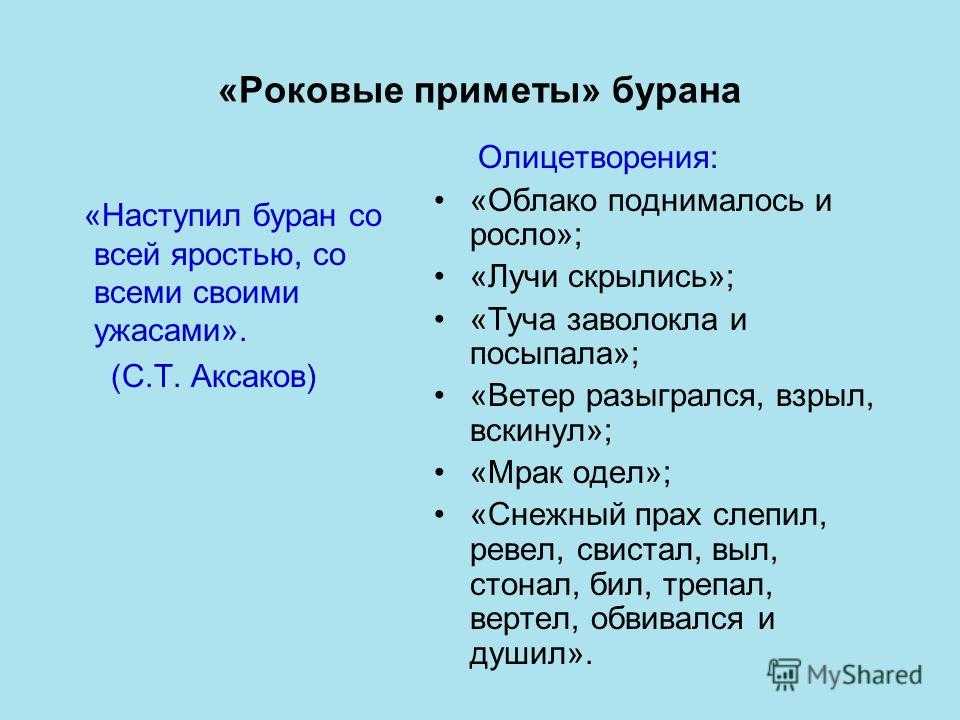 «Роковые приметы» бурана

«Наступил буран со всей яростью, со всеми своими ужасами».
(С.Т. Аксаков)

Олицетворения:
• «Облако поднималось и росло»;
• «Лучи скрылись»;
• «Туча заволокла и посыпала»;
• «Ветер разыгрался, взрыл, вскинул»;
• «Мрак одел»;
• «Снежный прах слепил, ревел, свистал, выл, стонал, бил, трепал, вертел, обвивался и душил».

MyShared